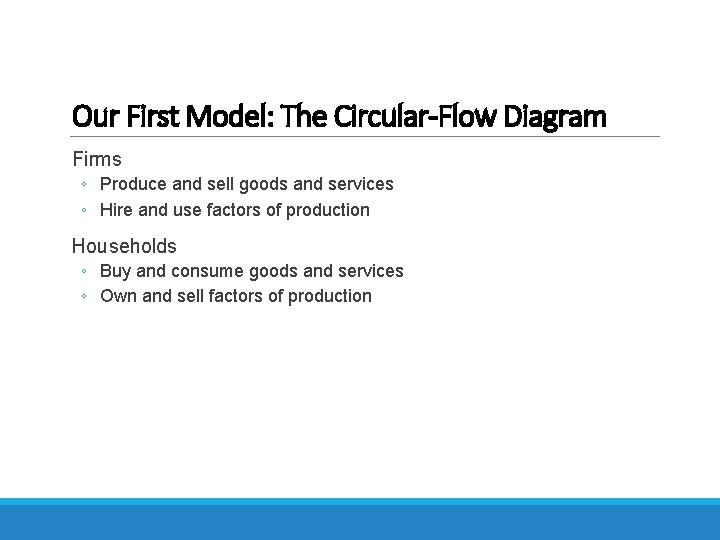 Our First Model: The Circular-Flow Diagram

Firms
◦ Produce and sell goods and services
◦ Hire and use factors of production

Households
◦ Buy and consume goods and services
◦ Own and sell factors of production